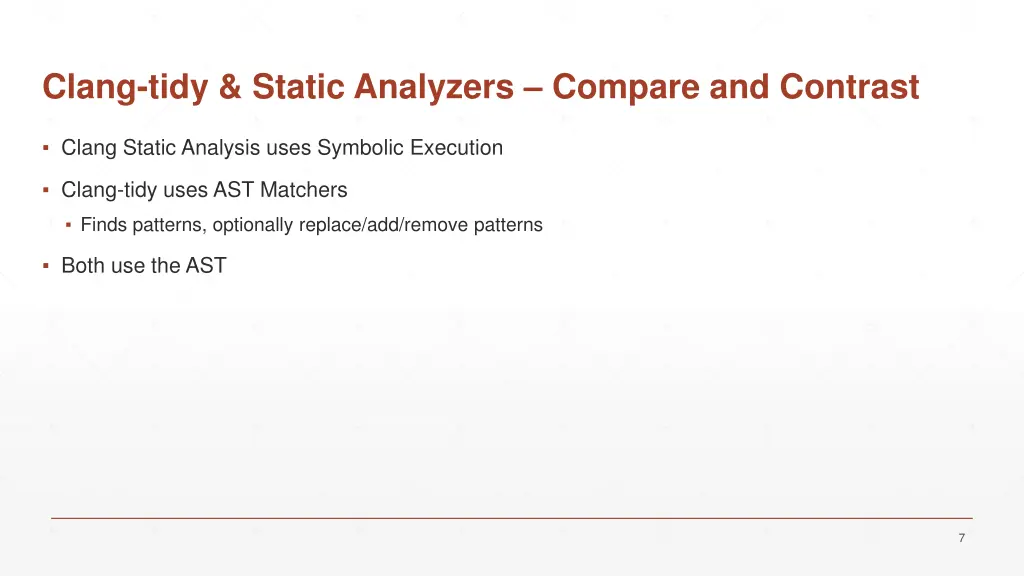 Clang-tidy & Static Analyzers – Compare and Contrast

▪ Clang Static Analysis uses Symbolic Execution

▪ Clang-tidy uses AST Matchers

▪ Finds patterns, optionally replace/add/remove patterns

▪ Both use the AST

7